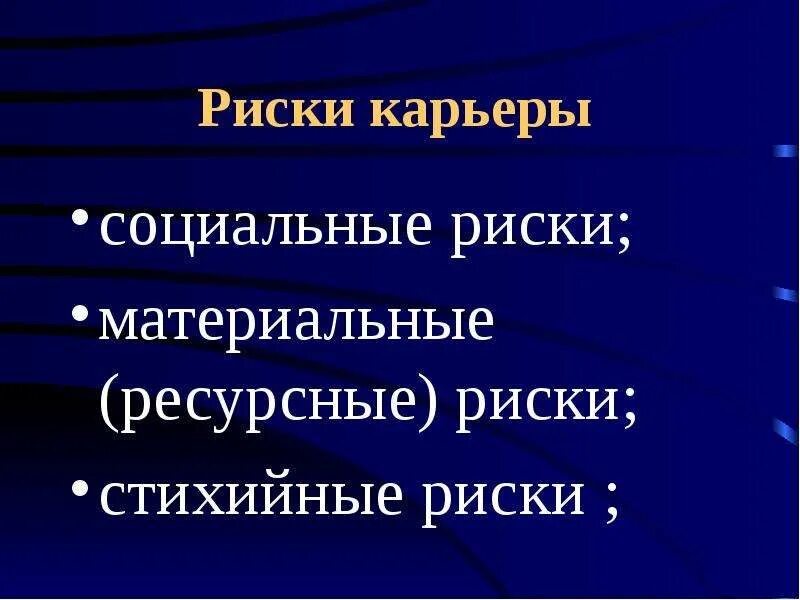 Риски карьеры

• социальные риски;

• материальные (ресурсные) риски;

• стихийные риски ;